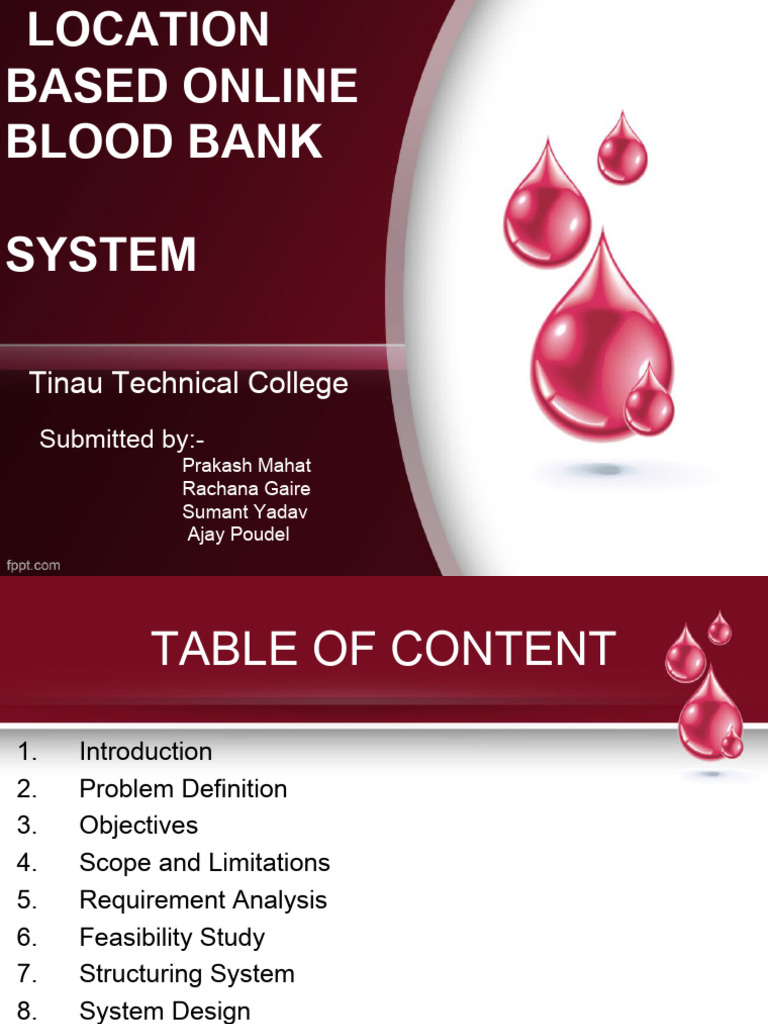 LOCATION BASED ONLINE BLOOD BANK

SYSTEM

Tinau Technical College

Submitted by:-
Prakash Mahat
Rachana Gaire
Sumant Yadav
Ajay Poudel

fppt.com

TABLE OF CONTENT

1. Introduction
2. Problem Definition
3. Objectives
4. Scope and Limitations
5. Requirement Analysis
6. Feasibility Study
7. Structuring System
8. System Design